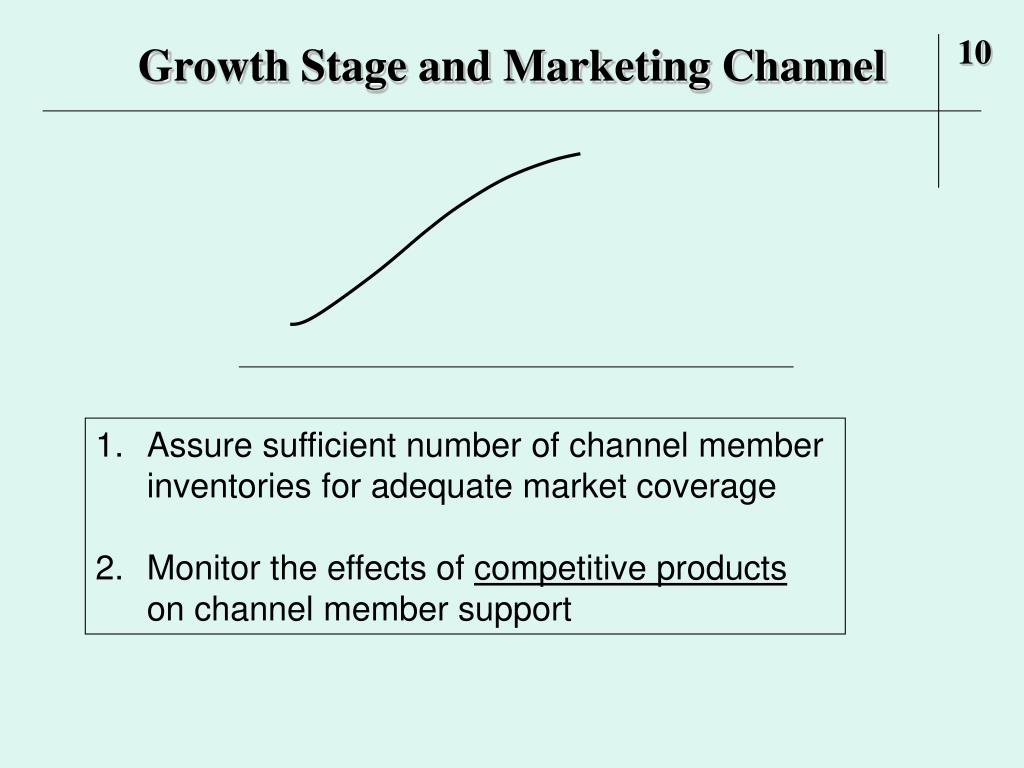 Growth Stage and Marketing Channel

10

1. Assure sufficient number of channel member inventories for adequate market coverage

2. Monitor the effects of competitive products on channel member support